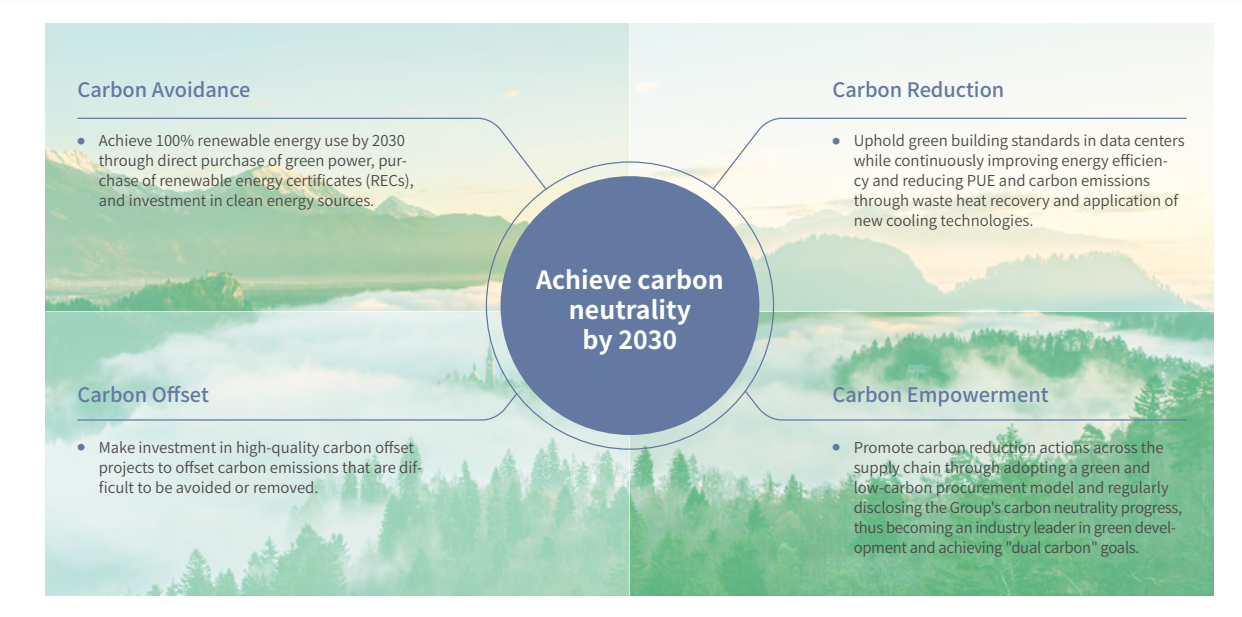 Carbon Avoidance

• Achieve 100% renewable energy use by 2030 through direct purchase of green power, purchase of renewable energy certificates (RECs), and investment in clean energy sources.

Carbon Reduction

• Uphold green building standards in data centers while continuously improving energy efficiency and reducing PUE and carbon emissions through waste heat recovery and application of new cooling technologies.

Achieve carbon neutrality by 2030

Carbon Offset

• Make investment in high-quality carbon offset projects to offset carbon emissions that are difficult to be avoided or removed.

Carbon Empowerment

• Promote carbon reduction actions across the supply chain through adopting a green and low-carbon procurement model and regularly disclosing the Group's carbon neutrality progress, thus becoming an industry leader in green development and achieving "dual carbon" goals.